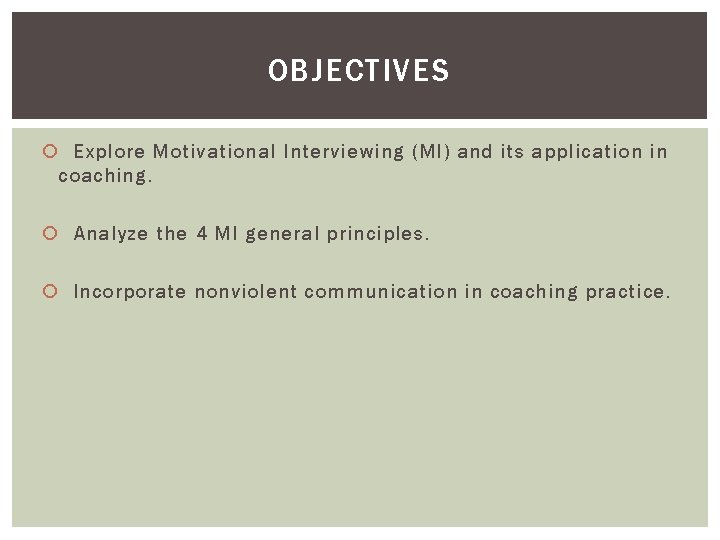 OBJECTIVES

Explore Motivational Interviewing (MI) and its application in coaching.

Analyze the 4 MI general principles.

Incorporate nonviolent communication in coaching practice.